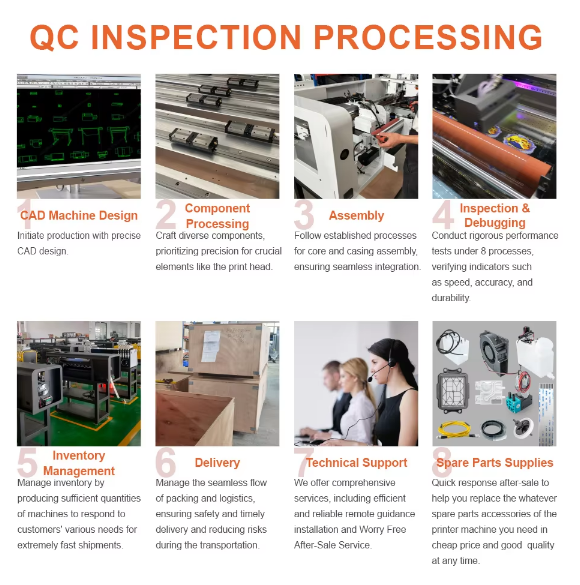 QC INSPECTION PROCESSING

1 CAD Machine Design
Initiate production with precise CAD design.

2 Component Processing
Craft diverse components, prioritizing precision for crucial elements like the print head.

3 Assembly
Follow established processes for core and casing assembly, ensuring seamless integration.

4 Inspection & Debugging
Conduct rigorous performance tests under 8 processes, verifying indicators such as speed, accuracy, and durability.

5 Inventory Management
Manage inventory by producing sufficient quantities of machines to respond to customers' various needs for extremely fast shipments.

6 Delivery
Manage the seamless flow of packing and logistics, ensuring safety and timely delivery and reducing risks during the transportation.

7 Technical Support
We offer comprehensive services, including efficient and reliable remote guidance installation and Worry Free After-Sale Service.

8 Spare Parts Supplies
Quick response after-sale to help you replace the whatever spare parts accessories of the printer machine you need in cheap price and good quality at any time.